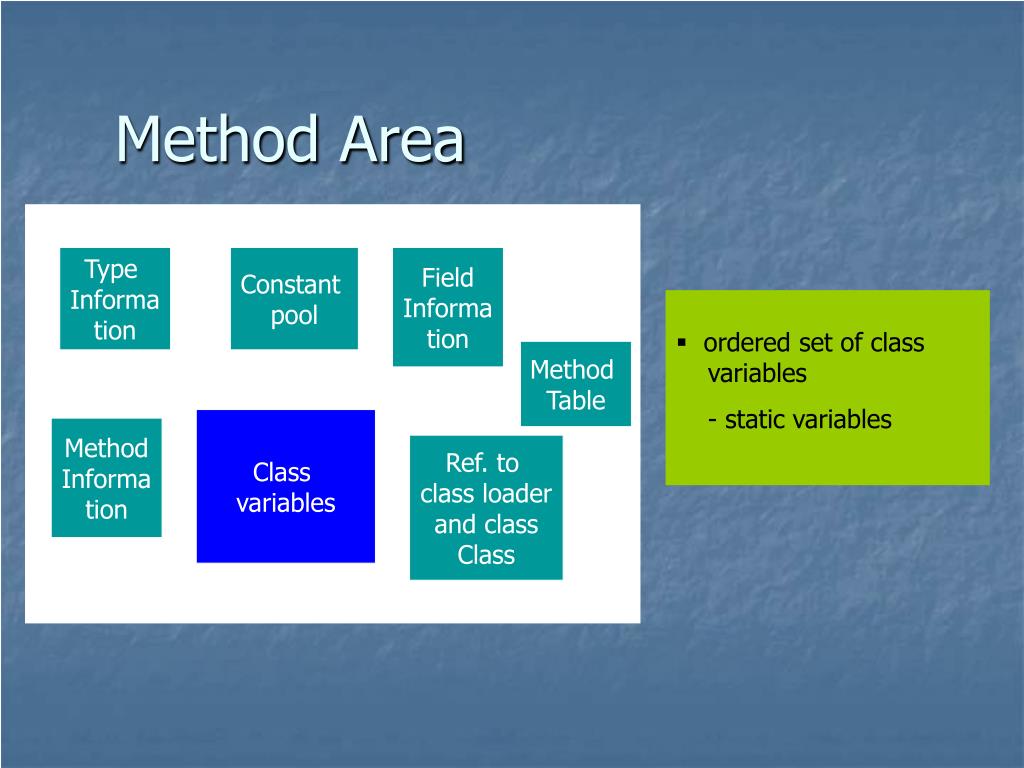 Method Area

Type Information

Constant pool

Field Information

Method Table

Method Information

Class variables

Ref. to class loader and class Class

▪ ordered set of class variables

- static variables